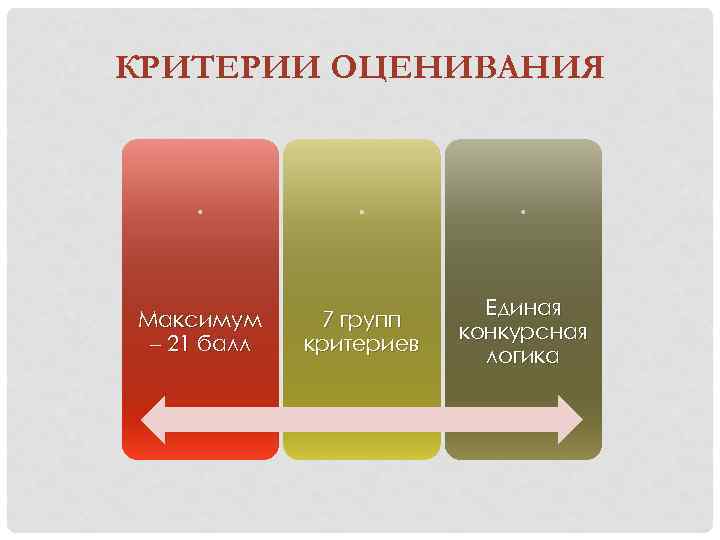 КРИТЕРИИ ОЦЕНИВАНИЯ

•

Максимум – 21 балл

•

7 групп критериев

•

Единая конкурсная логика